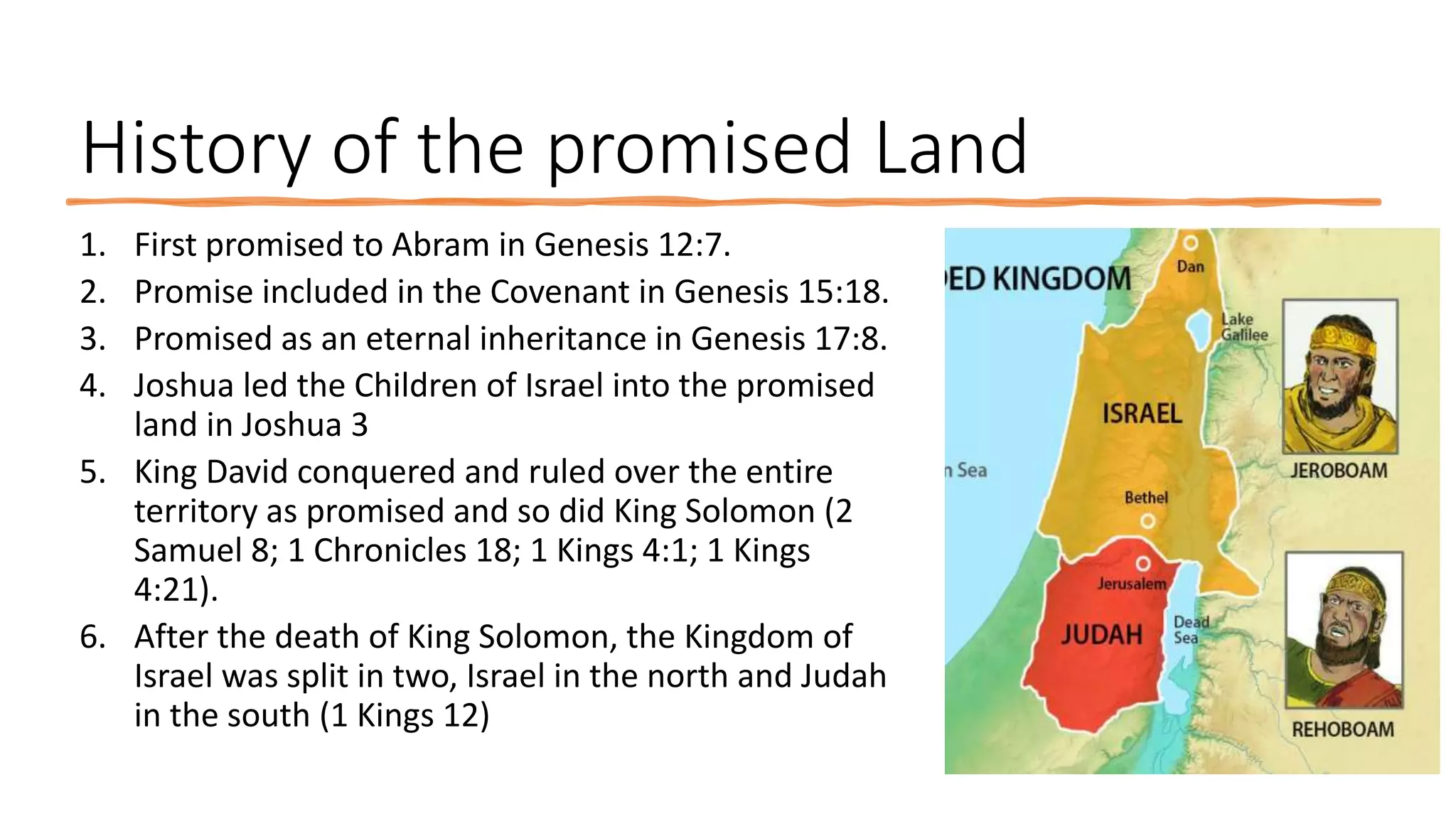 History of the promised Land

1. First promised to Abram in Genesis 12:7.
2. Promise included in the Covenant in Genesis 15:18.
3. Promised as an eternal inheritance in Genesis 17:8.
4. Joshua led the Children of Israel into the promised land in Joshua 3
5. King David conquered and ruled over the entire territory as promised and so did King Solomon (2 Samuel 8; 1 Chronicles 18; 1 Kings 4:1; 1 Kings 4:21).
6. After the death of King Solomon, the Kingdom of Israel was split in two, Israel in the north and Judah in the south (1 Kings 12)

ED KINGDOM
Dan
Lake Galilee
ISRAEL
n Sea
Bethel
Jerusalem
JUDAH
Dead Sea
JEROBOAM
REHOBOAM